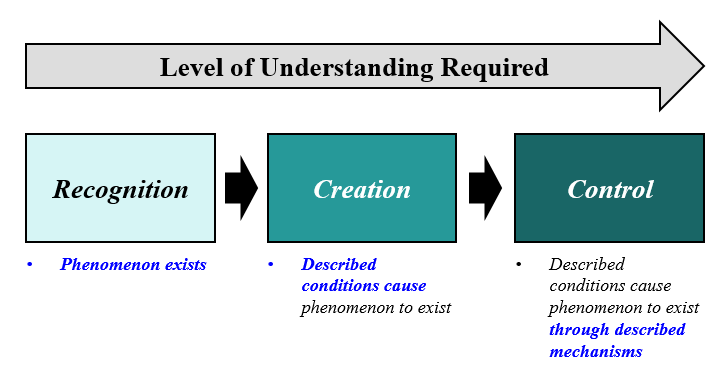 Level of Understanding Required

Recognition

Creation

Control

• Phenomenon exists

• Described conditions cause phenomenon to exist

• Described conditions cause phenomenon to exist through described mechanisms